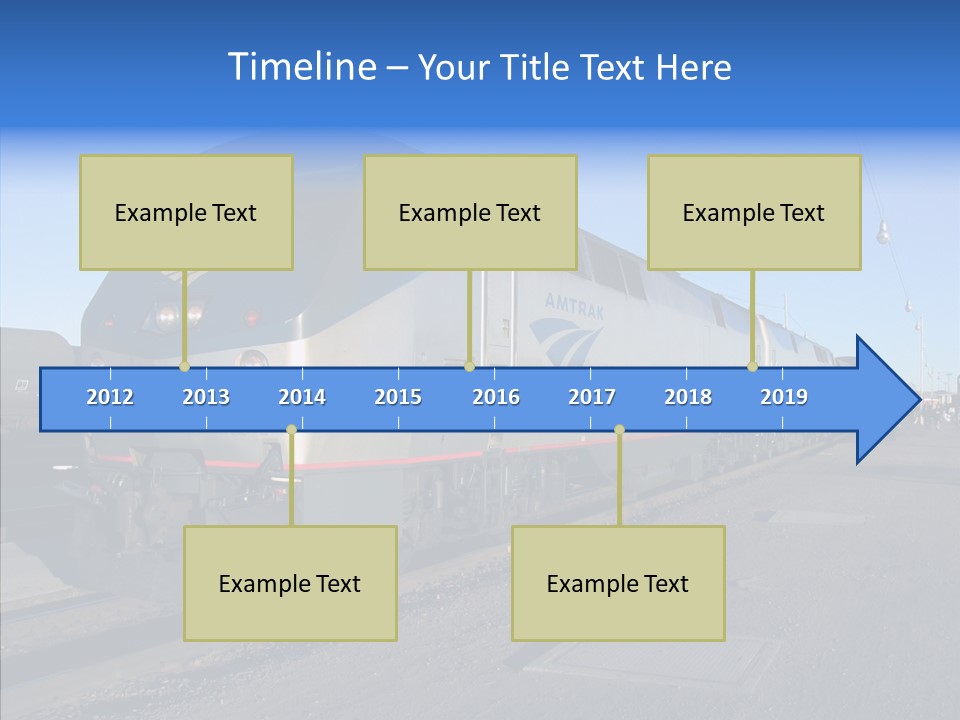 Timeline – Your Title Text Here

Example Text

Example Text

Example Text

AMTRAK

2012 2013 2014 2015 2016 2017 2018 2019

Example Text

Example Text